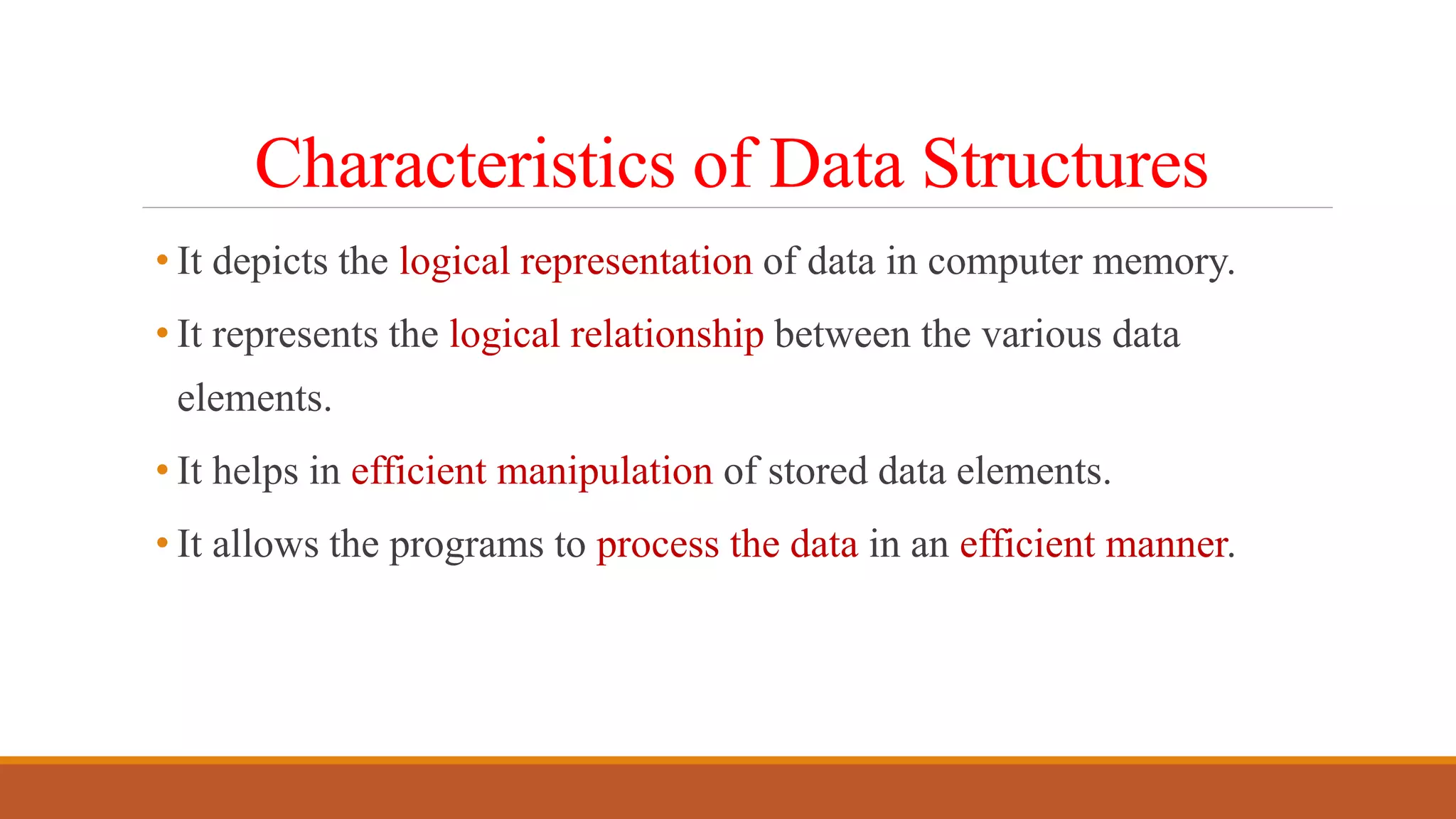 Characteristics of Data Structures

• It depicts the logical representation of data in computer memory.

• It represents the logical relationship between the various data elements.

• It helps in efficient manipulation of stored data elements.

• It allows the programs to process the data in an efficient manner.